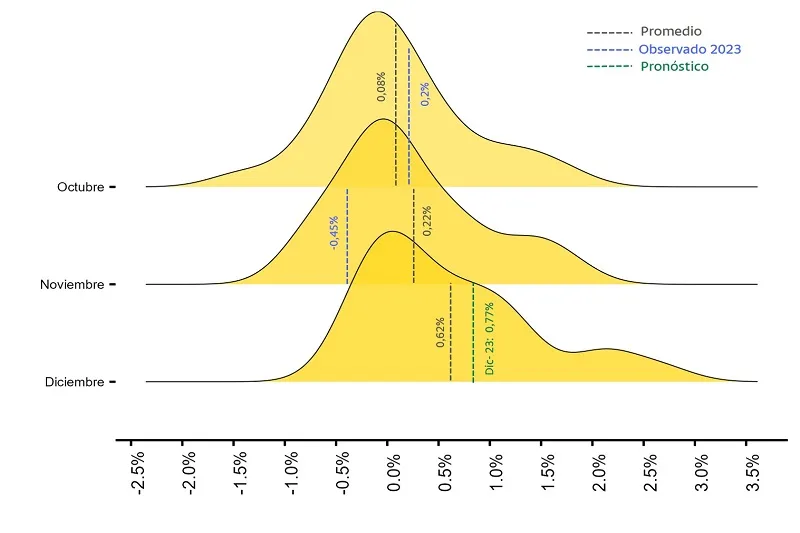 Promedio
Observado 2023
Pronóstico

0,08%
0,2%
Octubre
-0,45%
0,22%
Noviembre
0,62%
Dic- 23: 0,77%
Diciembre

-2.5%
-2.0%
-1.5%
-1.0%
-0.5%
0.0%
0.5%
1.0%
1.5%
2.0%
2.5%
3.0%
3.5%